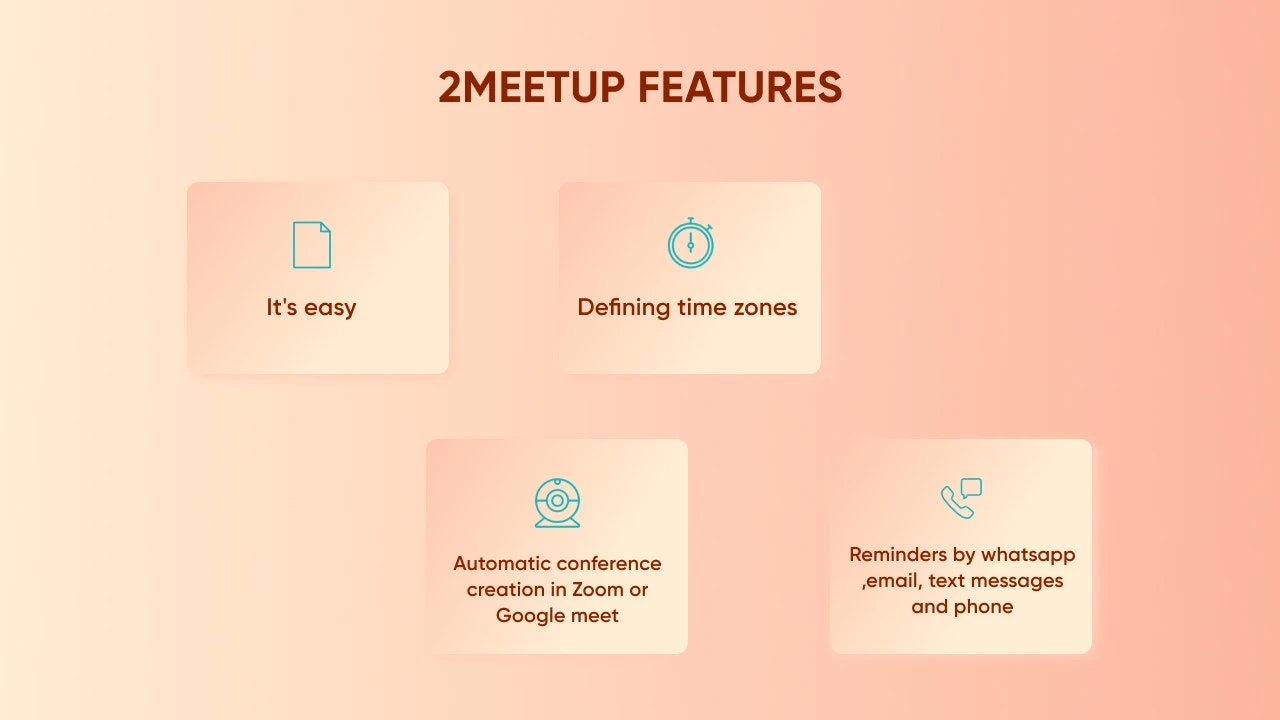 2MEETUP FEATURES

It's easy

Defining time zones

Automatic conference creation in Zoom or Google meet

Reminders by whatsapp ,email, text messages and phone